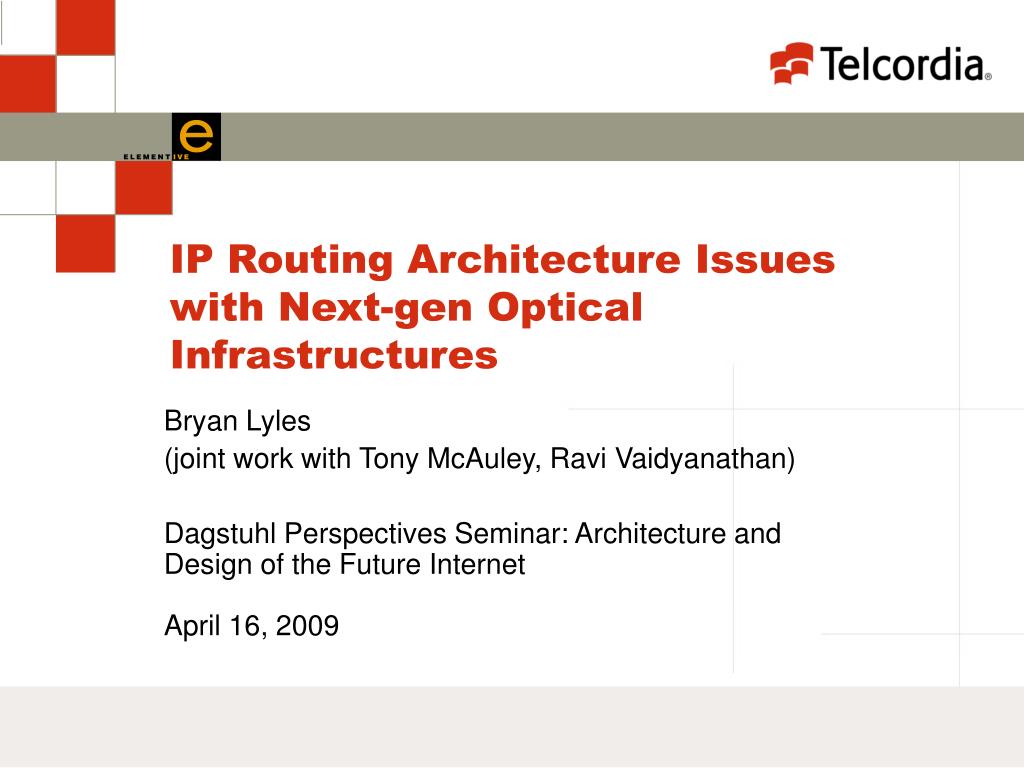 Telcordia®

ELEMENTIVE e

IP Routing Architecture Issues with Next-gen Optical Infrastructures

Bryan Lyles
(joint work with Tony McAuley, Ravi Vaidyanathan)

Dagstuhl Perspectives Seminar: Architecture and Design of the Future Internet

April 16, 2009